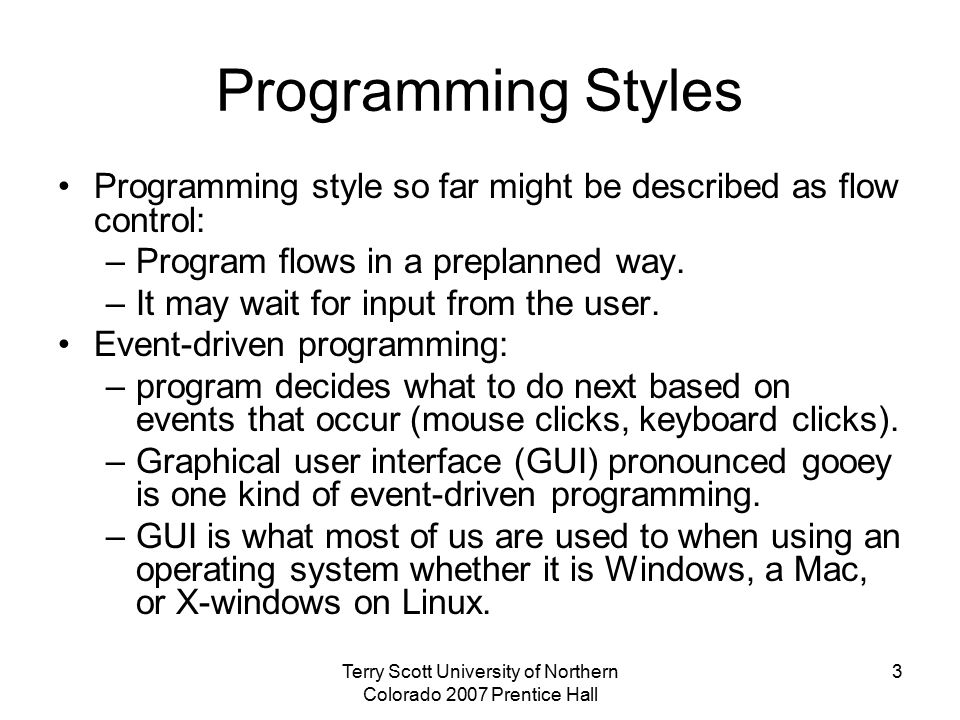 Programming Styles

• Programming style so far might be described as flow control:
  – Program flows in a preplanned way.
  – It may wait for input from the user.
• Event-driven programming:
  – program decides what to do next based on events that occur (mouse clicks, keyboard clicks).
  – Graphical user interface (GUI) pronounced gooey is one kind of event-driven programming.
  – GUI is what most of us are used to when using an operating system whether it is Windows, a Mac, or X-windows on Linux.

Terry Scott University of Northern Colorado 2007 Prentice Hall

3